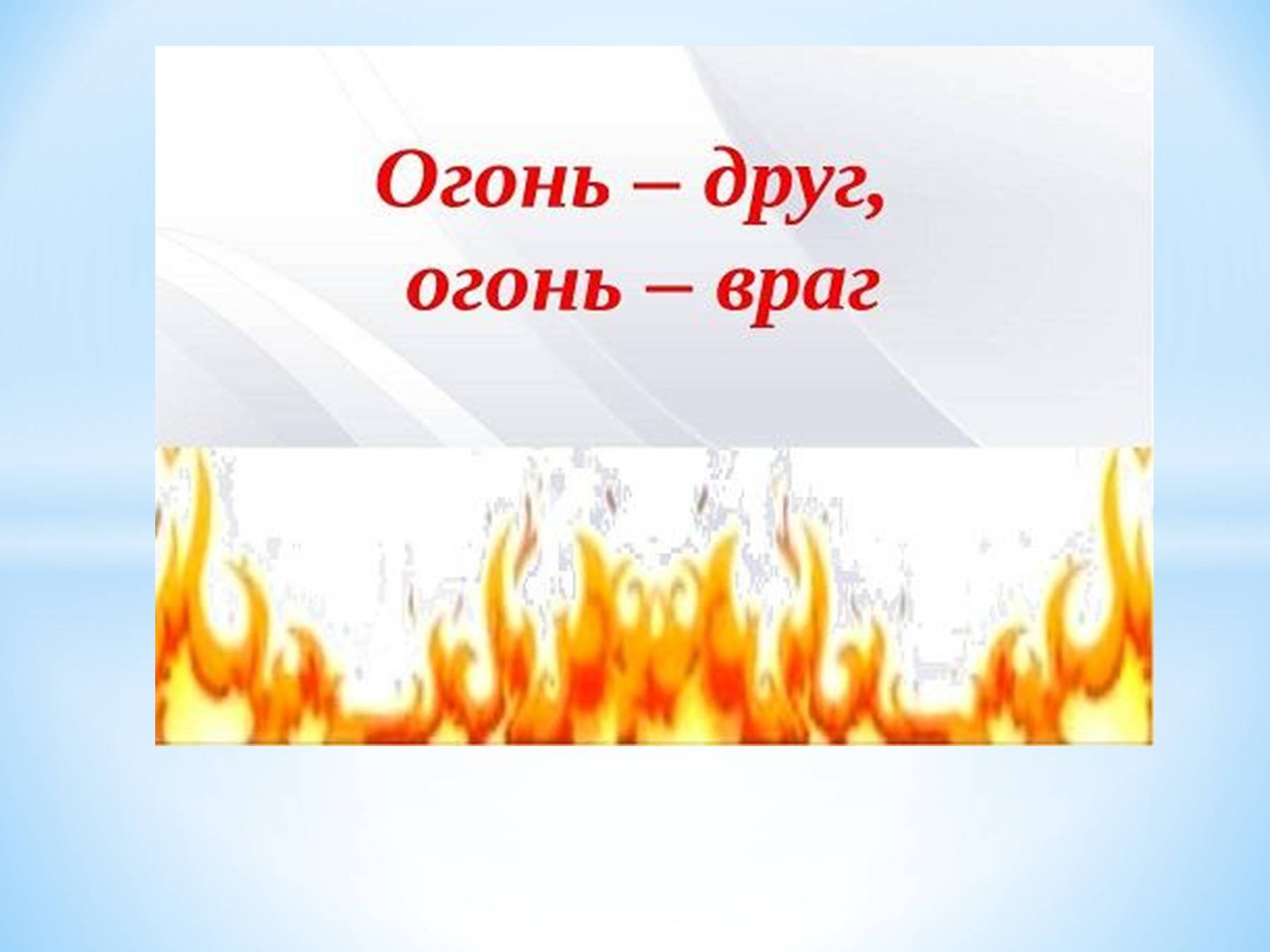 Огонь – друг,
огонь – враг